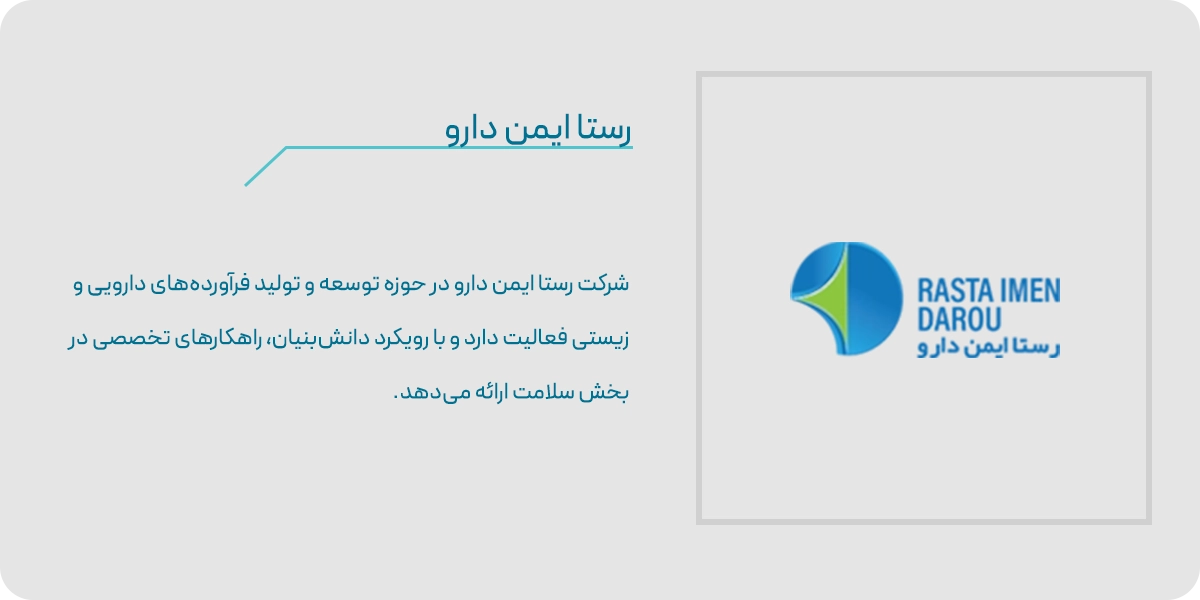 رستا ایمن دارو

شرکت رستا ایمن دارو در حوزه توسعه و تولید فرآورده‌های دارویی و زیستی فعالیت دارد و با رویکرد دانش‌بنیان، راهکارهای تخصصی در بخش سلامت ارائه می‌دهد.

RASTA IMEN DAROU
رستا ایمن دارو